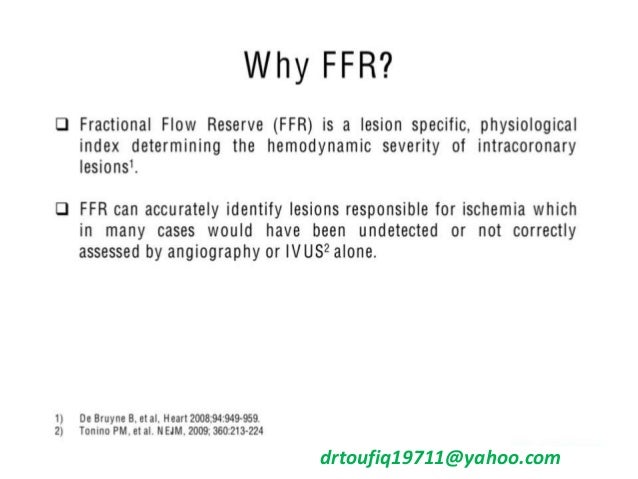 Why FFR?

❑ Fractional Flow Reserve (FFR) is a lesion specific, physiological index determining the hemodynamic severity of intracoronary lesions$^1$.

❑ FFR can accurately identify lesions responsible for ischemia which in many cases would have been undetected or not correctly assessed by angiography or IVUS$^2$ alone.

1) De Bruyne B, et al, Heart 2008;94:949-959.
2) Tonino PM, et al. NEJM, 2009; 360:213-224

drtoufiq19711@yahoo.com